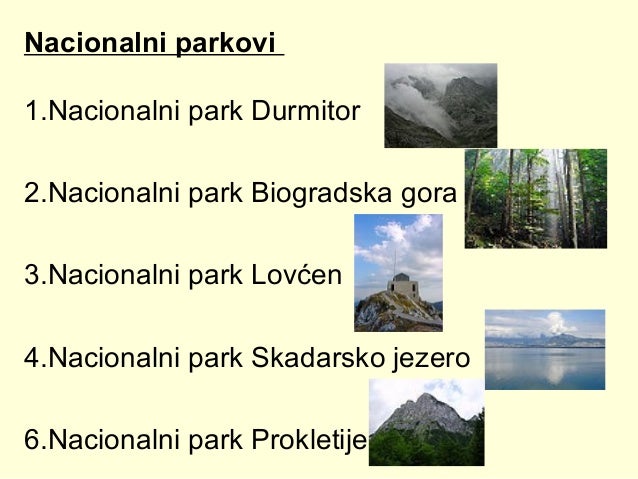 Nacionalni parkovi

1.Nacionalni park Durmitor

2.Nacionalni park Biogradska gora

3.Nacionalni park Lovćen

4.Nacionalni park Skadarsko jezero

6.Nacionalni park Prokletije